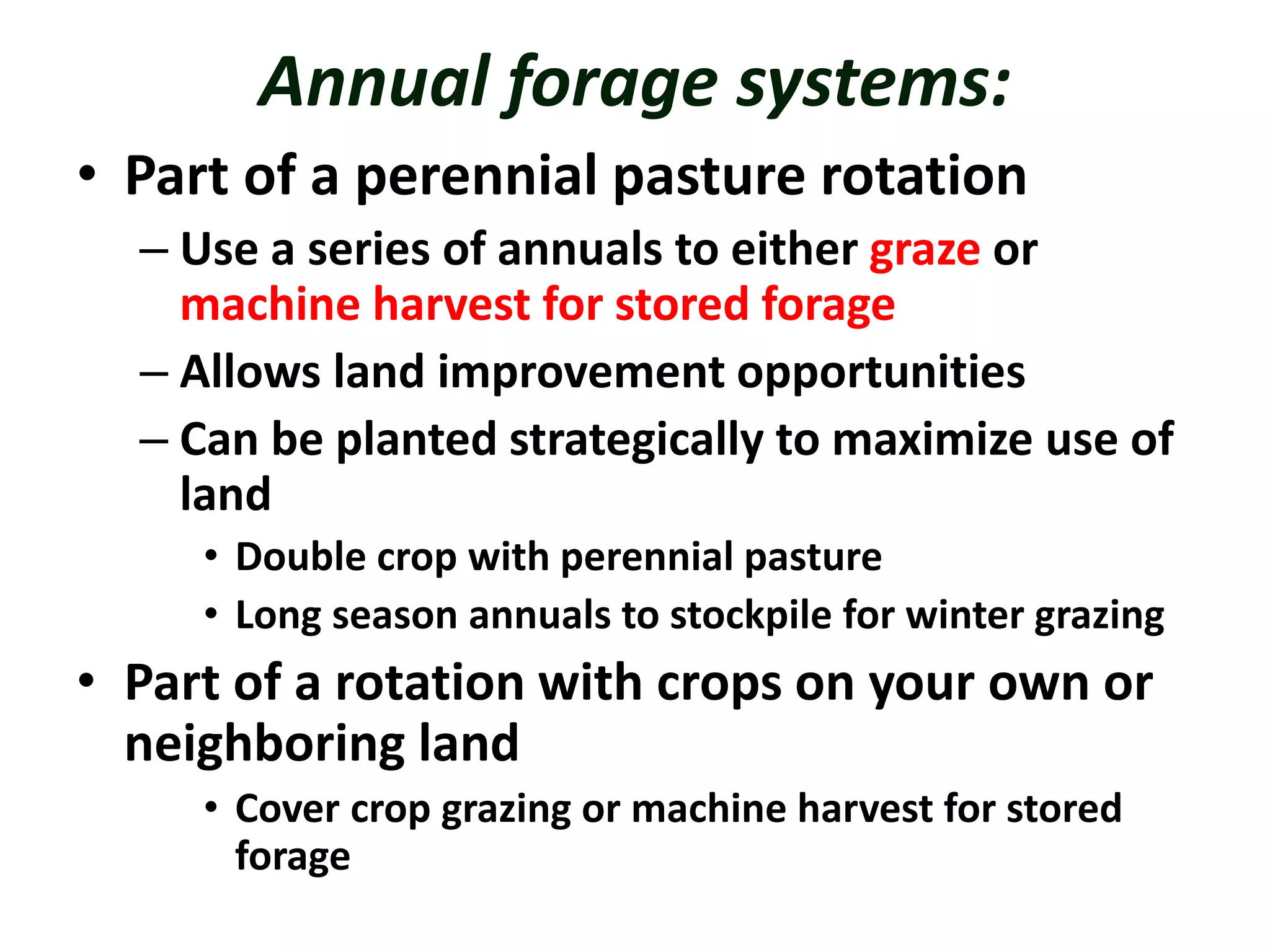 Annual forage systems:

• Part of a perennial pasture rotation

– Use a series of annuals to either graze or machine harvest for stored forage

– Allows land improvement opportunities

– Can be planted strategically to maximize use of land

• Double crop with perennial pasture

• Long season annuals to stockpile for winter grazing

• Part of a rotation with crops on your own or neighboring land

• Cover crop grazing or machine harvest for stored forage